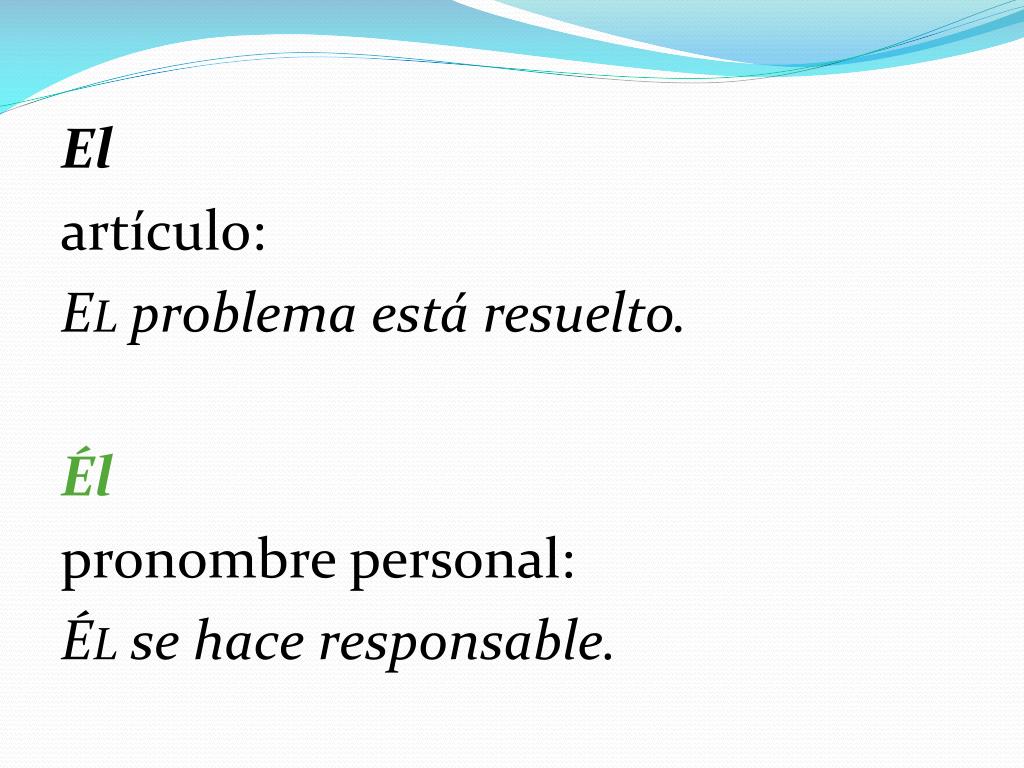 El

artículo:

EL problema está resuelto.

Él

pronombre personal:

ÉL se hace responsable.